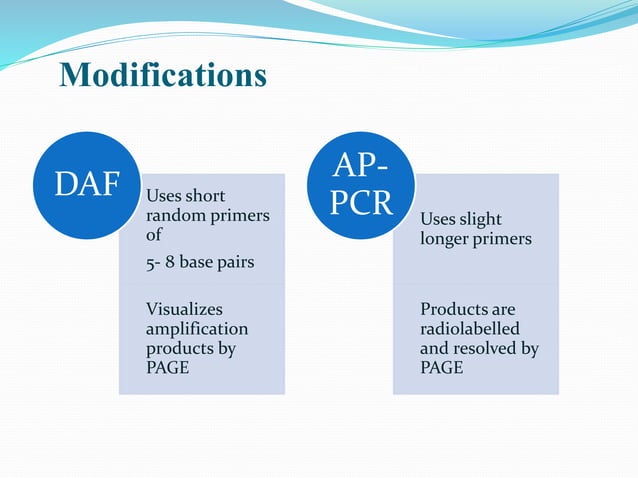 Modifications

DAF

Uses short random primers of

5- 8 base pairs

Visualizes amplification products by PAGE

AP-PCR

Uses slight longer primers

Products are radiolabelled and resolved by PAGE